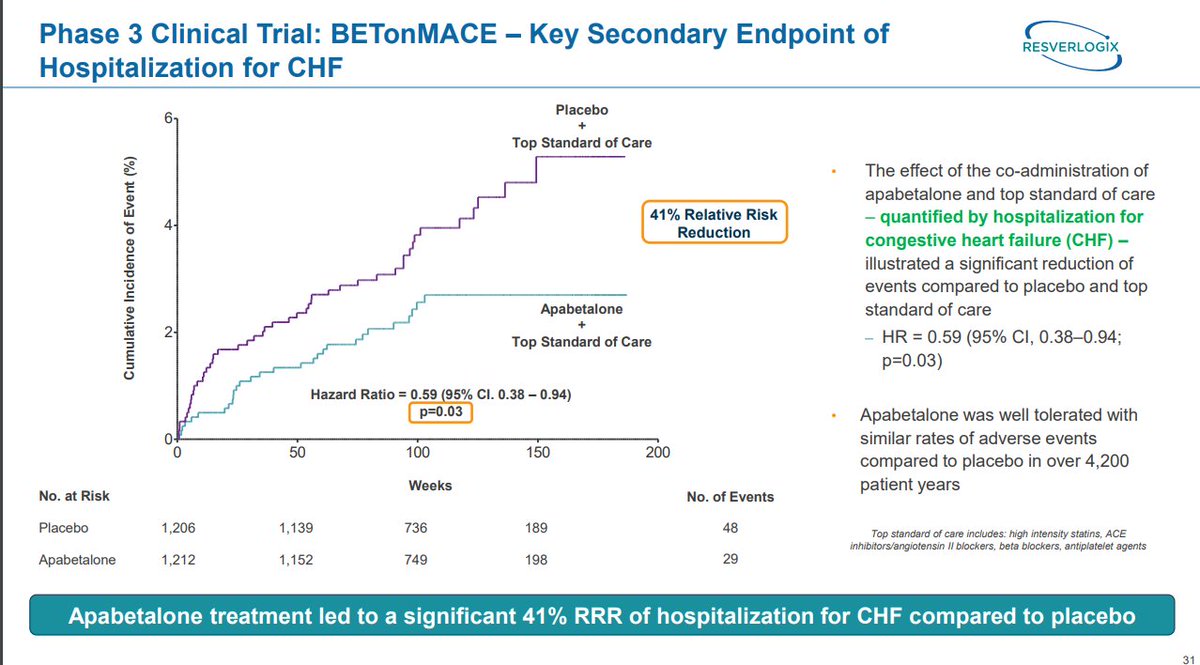 Phase 3 Clinical Trial: BETonMACE – Key Secondary Endpoint of Hospitalization for CHF

RESVERLOGIX

Cumulative Incidence of Event (%)

6
4
2
0

Placebo
+
Top Standard of Care

41% Relative Risk Reduction

Apabetalone
+
Top Standard of Care

Hazard Ratio = 0.59 (95% CI. 0.38 – 0.94)
p=0.03

0 50 100 150 200

Weeks

| No. at Risk | | | | | No. of Events |
|---|---|---|---|---|---|
| Placebo | 1,206 | 1,139 | 736 | 189 | 48 |
| Apabetalone | 1,212 | 1,152 | 749 | 198 | 29 |

• The effect of the co-administration of apabetalone and top standard of care – quantified by hospitalization for congestive heart failure (CHF) – illustrated a significant reduction of events compared to placebo and top standard of care
– HR = 0.59 (95% CI, 0.38–0.94; p=0.03)

• Apabetalone was well tolerated with similar rates of adverse events compared to placebo in over 4,200 patient years

Top standard of care includes: high intensity statins, ACE inhibitors/angiotensin II blockers, beta blockers, antiplatelet agents

Apabetalone treatment led to a significant 41% RRR of hospitalization for CHF compared to placebo

31